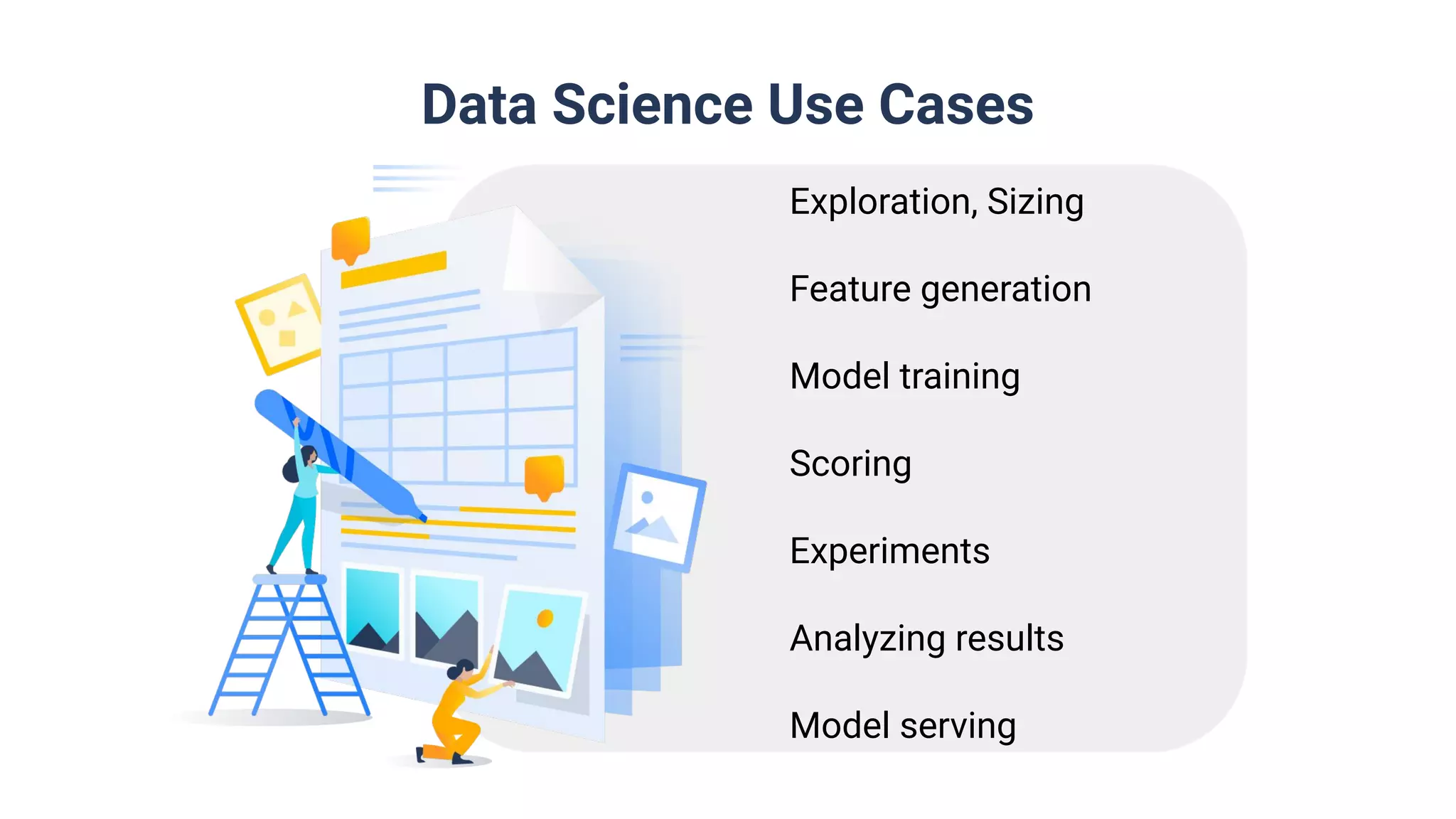 Data Science Use Cases

Exploration, Sizing

Feature generation

Model training

Scoring

Experiments

Analyzing results

Model serving